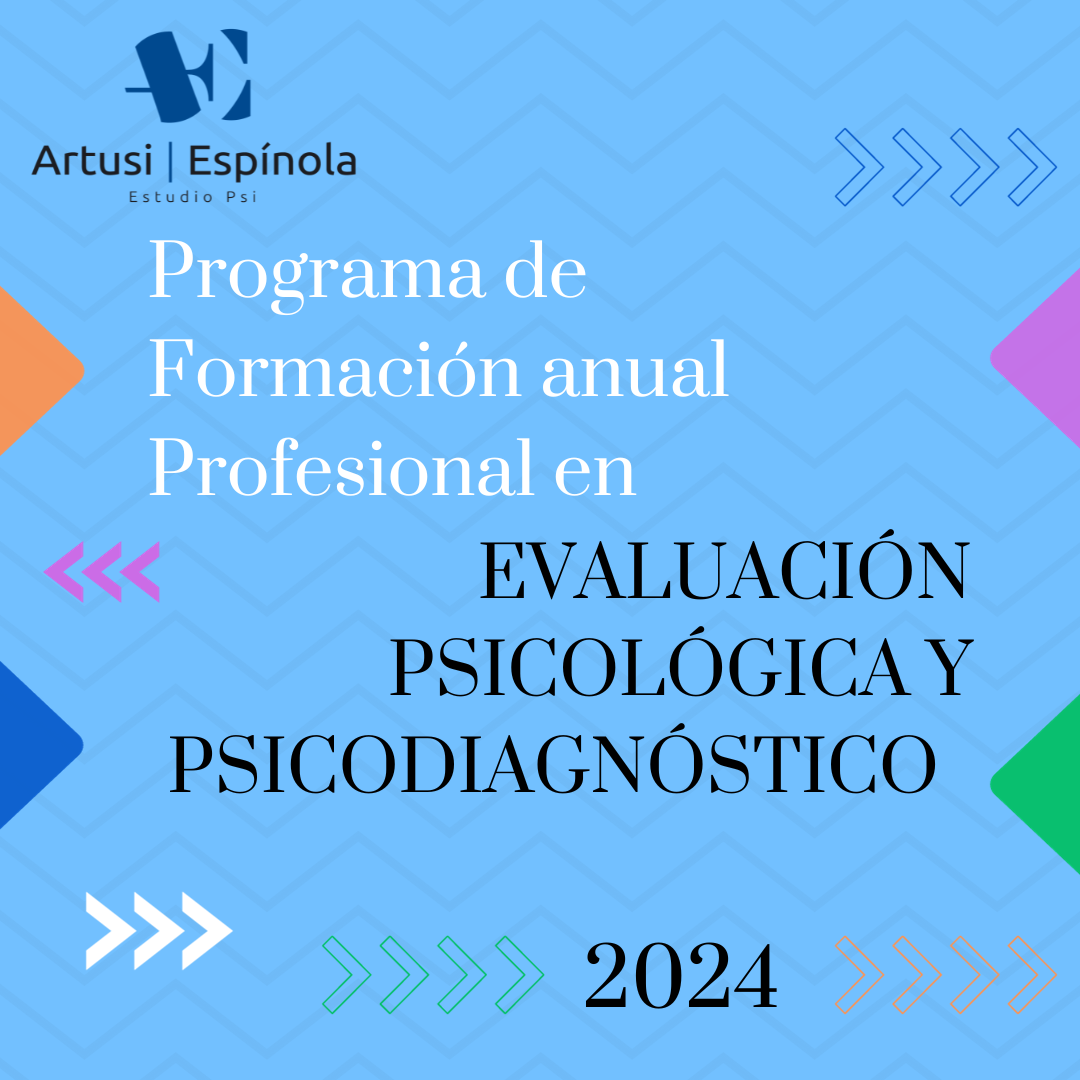 AE

Artusi | Espínola
Estudio Psi

Programa de Formación anual Profesional en

EVALUACIÓN PSICOLÓGICA Y PSICODIAGNÓSTICO

2024